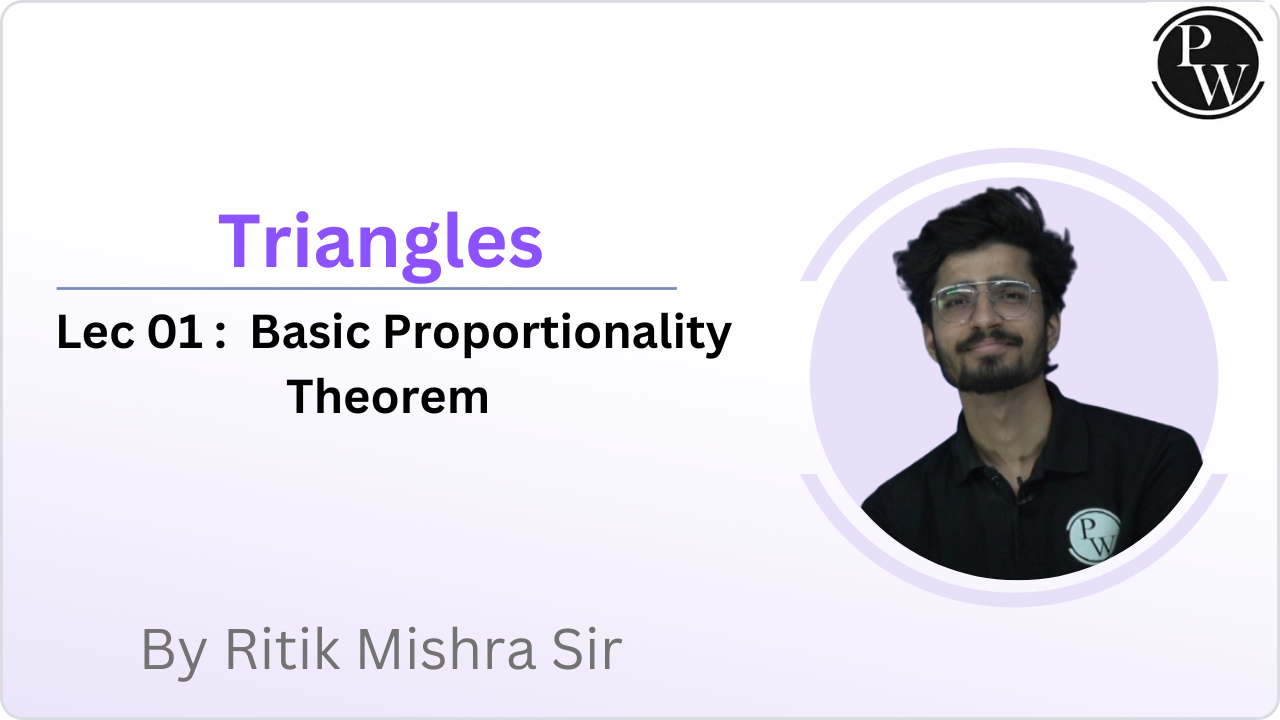 PW

Triangles

Lec 01 : Basic Proportionality Theorem

PW

By Ritik Mishra Sir